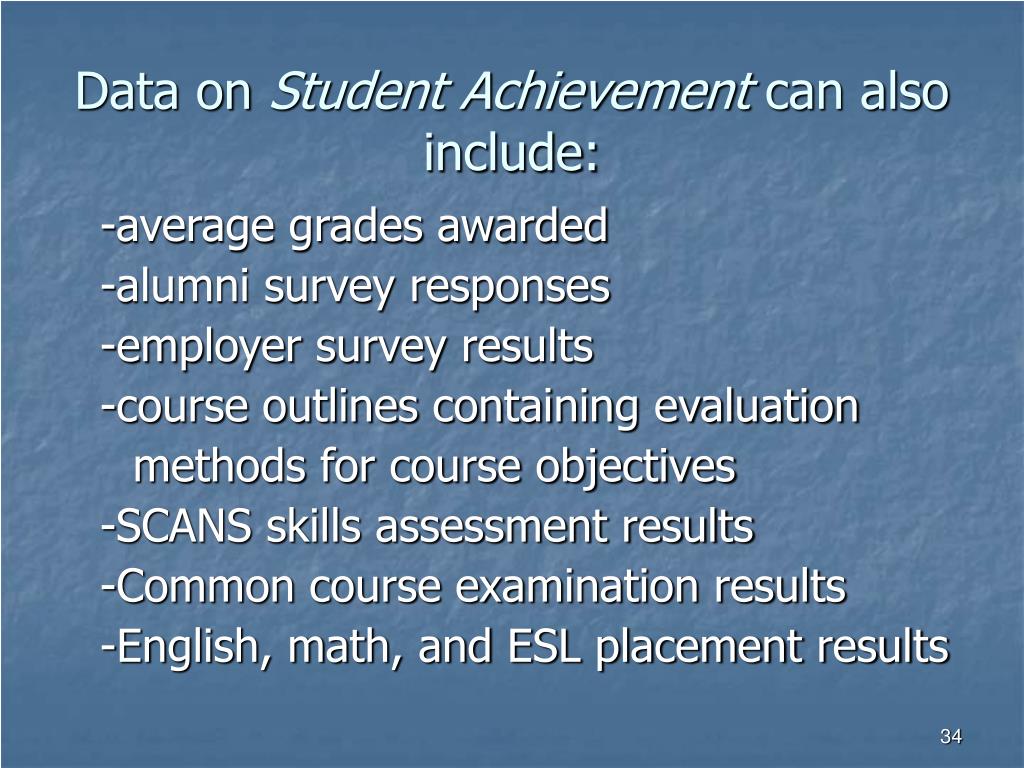 Data on Student Achievement can also include:

-average grades awarded
-alumni survey responses
-employer survey results
-course outlines containing evaluation methods for course objectives
-SCANS skills assessment results
-Common course examination results
-English, math, and ESL placement results

34